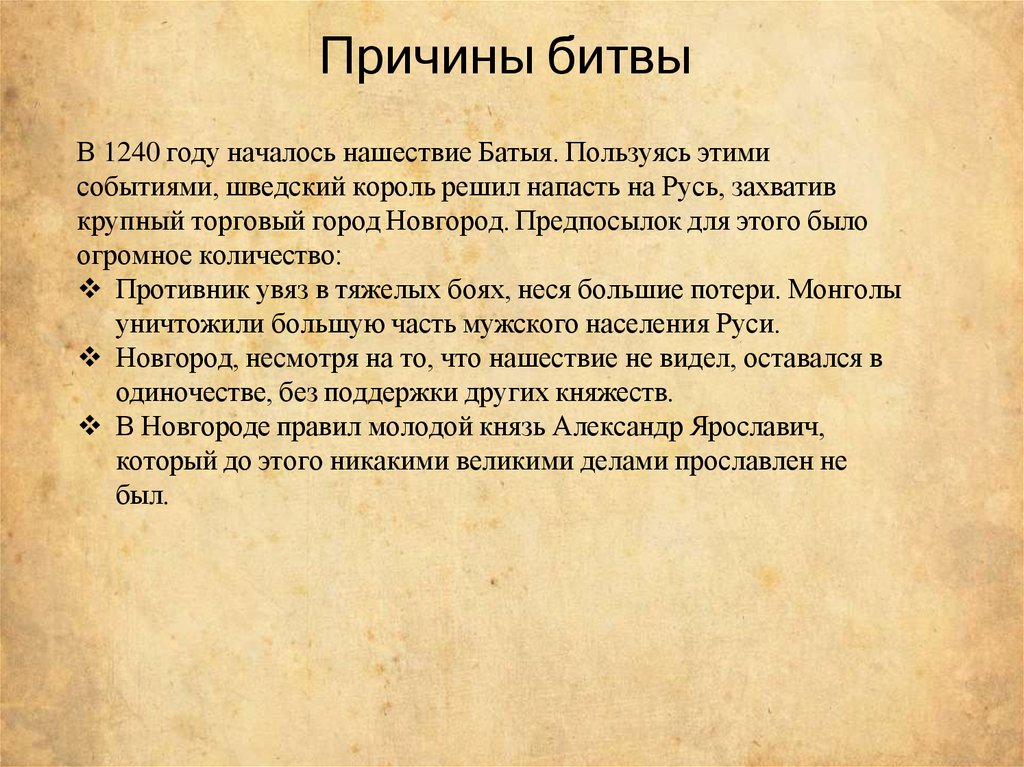 Причины битвы

В 1240 году началось нашествие Батыя. Пользуясь этими событиями, шведский король решил напасть на Русь, захватив крупный торговый город Новгород. Предпосылок для этого было огромное количество:

❖ Противник увяз в тяжелых боях, неся большие потери. Монголы уничтожили большую часть мужского населения Руси.
❖ Новгород, несмотря на то, что нашествие не видел, оставался в одиночестве, без поддержки других княжеств.
❖ В Новгороде правил молодой князь Александр Ярославич, который до этого никакими великими делами прославлен не был.